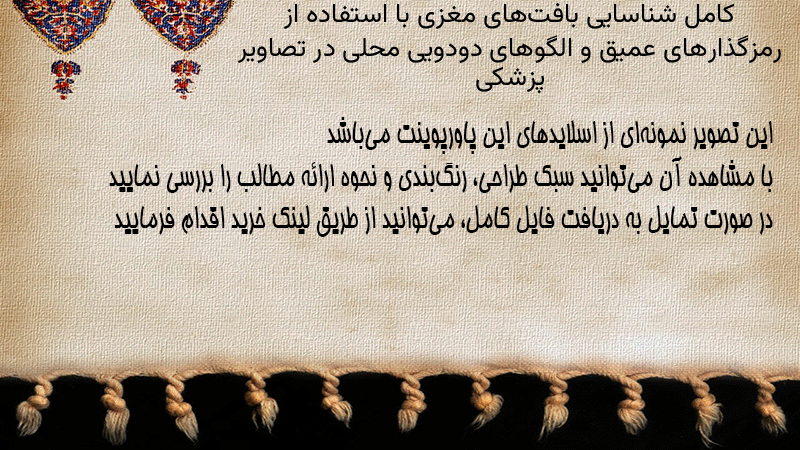 کامل شناسایی بافت‌های مغزی با استفاده از رمزگذارهای عمیق و الگوهای دودویی محلی در تصاویر پزشکی

این تصویر نمونه‌ای از اسلایدهای این پاورپوینت می‌باشد
با مشاهده آن می‌توانید سبک طراحی، رنگ‌بندی و نحوه ارائه مطالب را بررسی نمایید
در صورت تمایل به دریافت فایل کامل، می‌توانید از طریق لینک خرید اقدام فرمایید